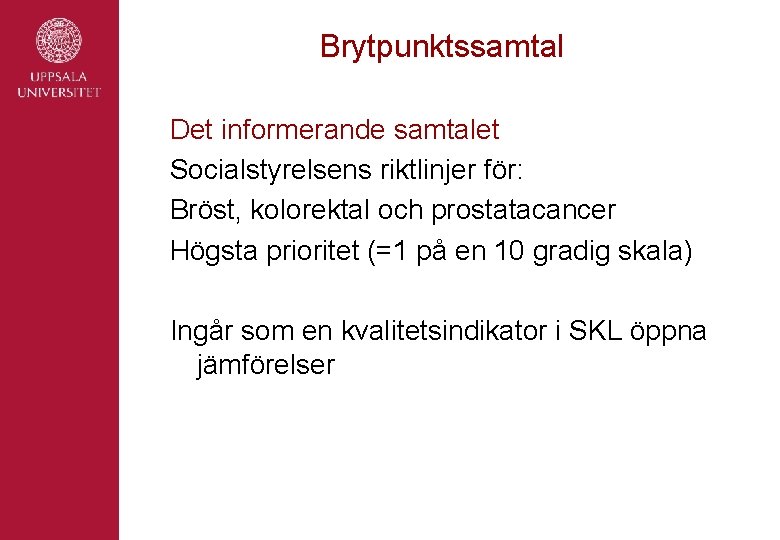 UPPSALA UNIVERSITET

Brytpunktssamtal

Det informerande samtalet

Socialstyrelsens riktlinjer för:

Bröst, kolorektal och prostatacancer

Högsta prioritet (=1 på en 10 gradig skala)

Ingår som en kvalitetsindikator i SKL öppna jämförelser